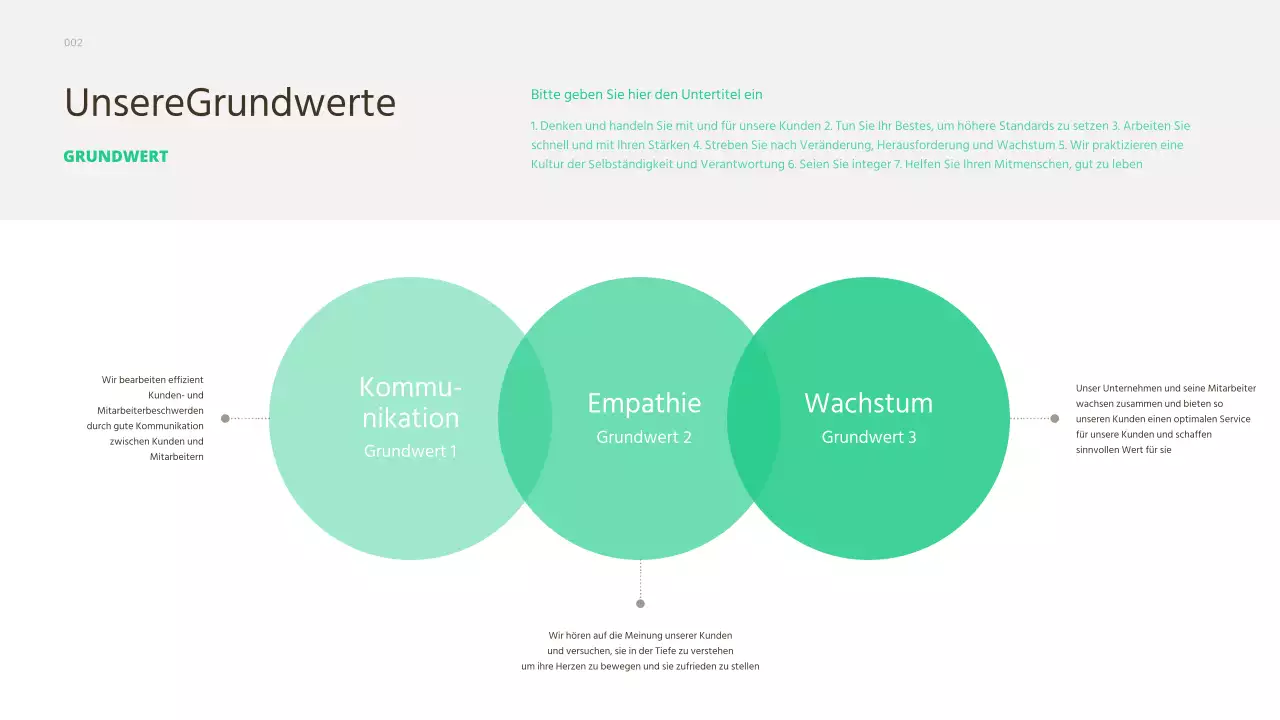 002

UnsereGrundwerte

GRUNDWERT

Bitte geben Sie hier den Untertitel ein

1. Denken und handeln Sie mit und für unsere Kunden 2. Tun Sie Ihr Bestes, um höhere Standards zu setzen 3. Arbeiten Sie schnell und mit Ihren Stärken 4. Streben Sie nach Veränderung, Herausforderung und Wachstum 5. Wir praktizieren eine Kultur der Selbständigkeit und Verantwortung 6. Seien Sie integer 7. Helfen Sie Ihren Mitmenschen, gut zu leben

Wir bearbeiten effizient Kunden- und Mitarbeiterbeschwerden durch gute Kommunikation zwischen Kunden und Mitarbeitern

Kommunikation
Grundwert 1

Empathie
Grundwert 2

Wachstum
Grundwert 3

Unser Unternehmen und seine Mitarbeiter wachsen zusammen und bieten so unseren Kunden einen optimalen Service für unsere Kunden und schaffen sinnvollen Wert für sie

Wir hören auf die Meinung unserer Kunden und versuchen, sie in der Tiefe zu verstehen um ihre Herzen zu bewegen und sie zufrieden zu stellen